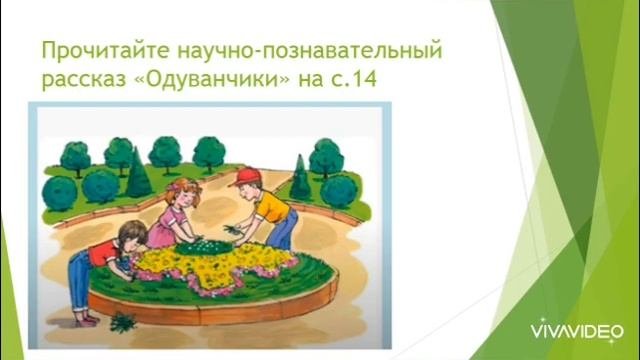 Прочитайте научно-познавательный рассказ «Одуванчики» на с.14

VIVAVIDEO